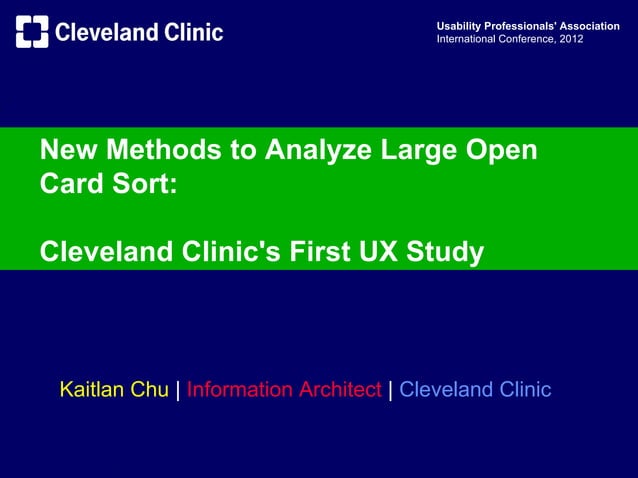 Cleveland Clinic

Usability Professionals' Association
International Conference, 2012

New Methods to Analyze Large Open Card Sort:

Cleveland Clinic's First UX Study

Kaitlan Chu | Information Architect | Cleveland Clinic